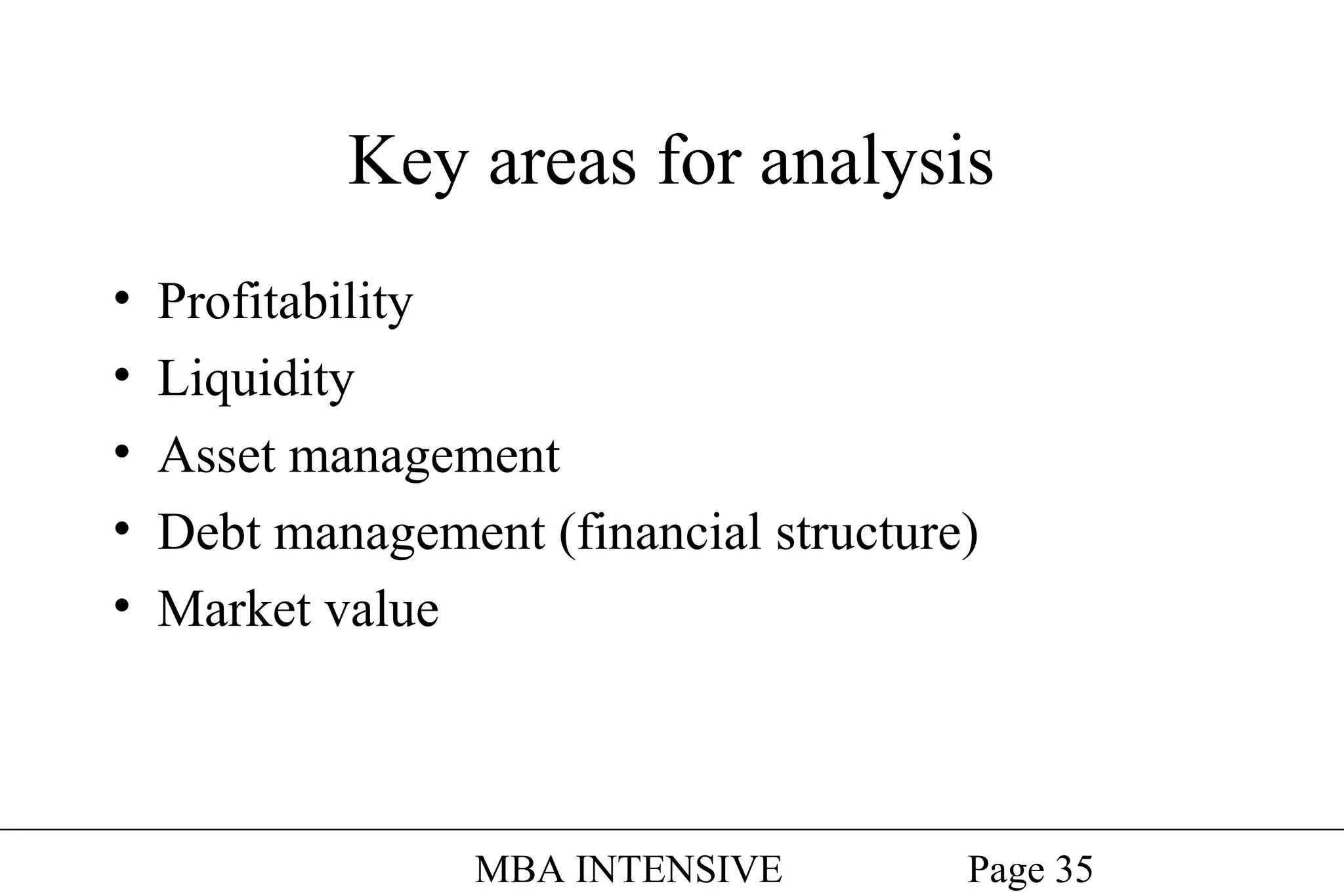 Key areas for analysis

• Profitability
• Liquidity
• Asset management
• Debt management (financial structure)
• Market value

MBA INTENSIVE Page 35